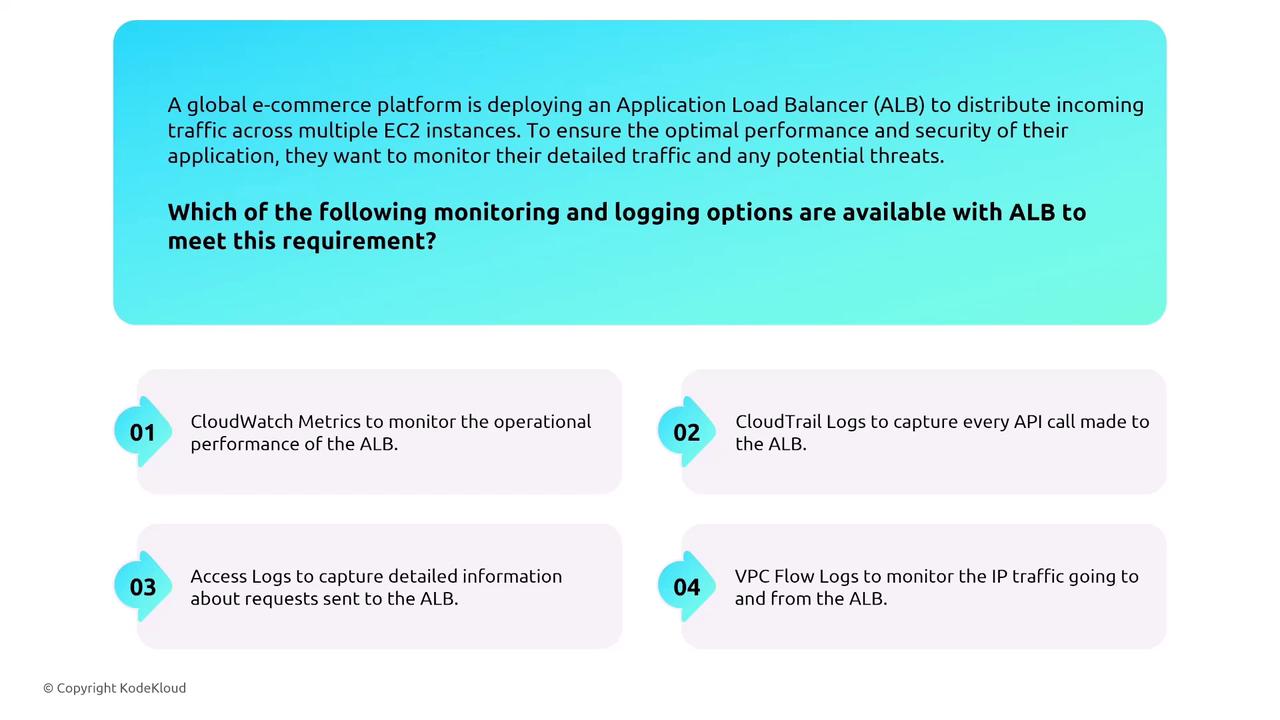 A global e-commerce platform is deploying an Application Load Balancer (ALB) to distribute incoming traffic across multiple EC2 instances. To ensure the optimal performance and security of their application, they want to monitor their detailed traffic and any potential threats.

Which of the following monitoring and logging options are available with ALB to meet this requirement?

01 CloudWatch Metrics to monitor the operational performance of the ALB.

02 CloudTrail Logs to capture every API call made to the ALB.

03 Access Logs to capture detailed information about requests sent to the ALB.

04 VPC Flow Logs to monitor the IP traffic going to and from the ALB.

© Copyright KodeKloud